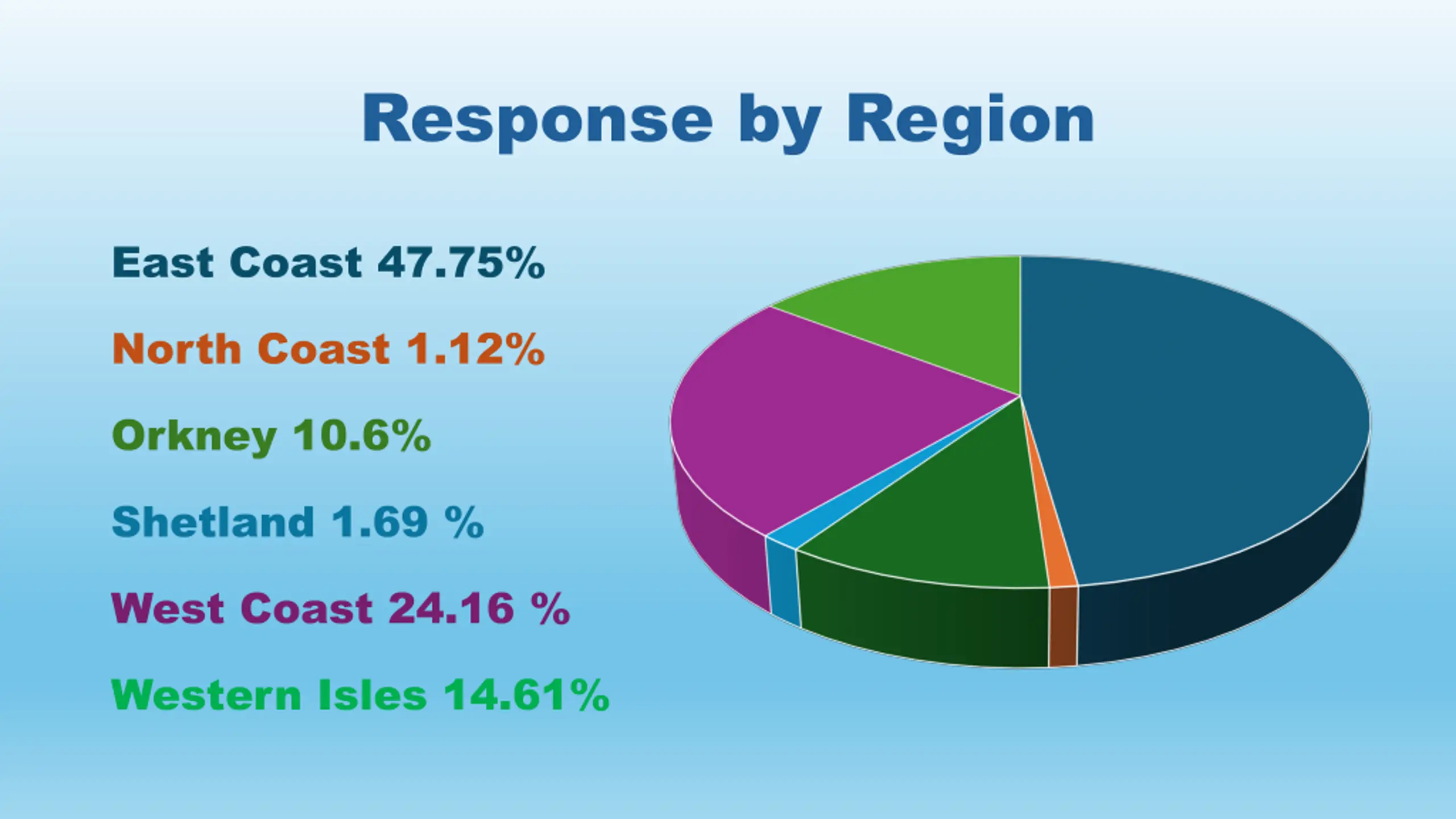 Response by Region

East Coast 47.75%

North Coast 1.12%

Orkney 10.6%

Shetland 1.69 %

West Coast 24.16 %

Western Isles 14.61%